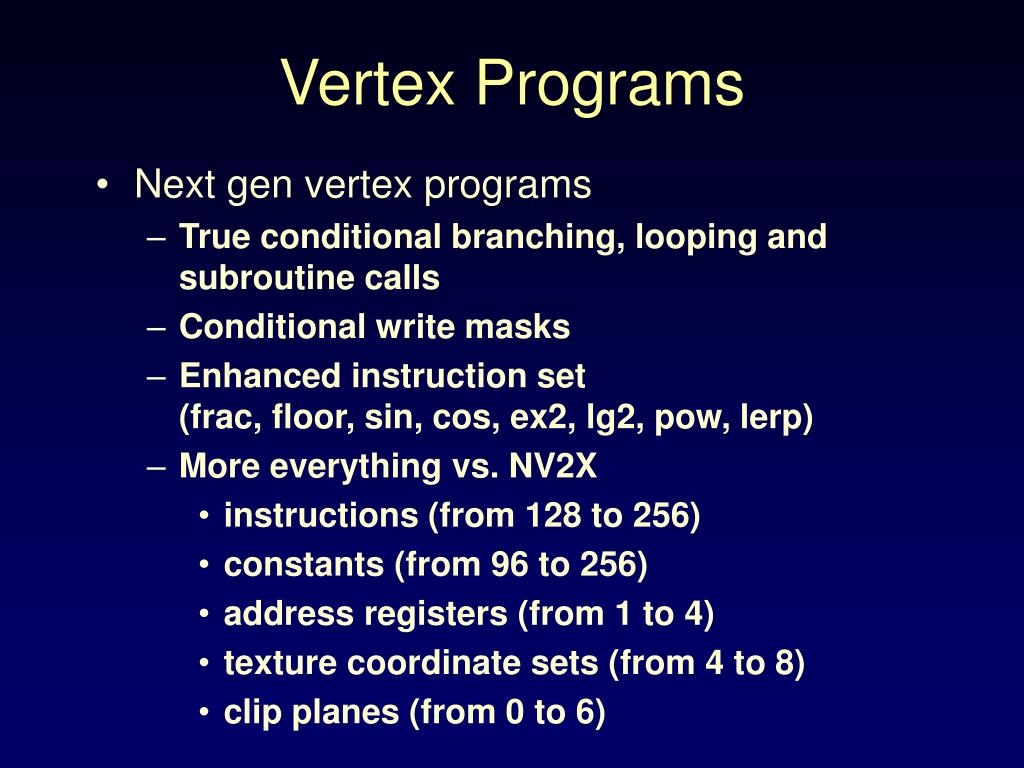 Vertex Programs

• Next gen vertex programs
– True conditional branching, looping and subroutine calls
– Conditional write masks
– Enhanced instruction set
(frac, floor, sin, cos, ex2, lg2, pow, lerp)
– More everything vs. NV2X
• instructions (from 128 to 256)
• constants (from 96 to 256)
• address registers (from 1 to 4)
• texture coordinate sets (from 4 to 8)
• clip planes (from 0 to 6)